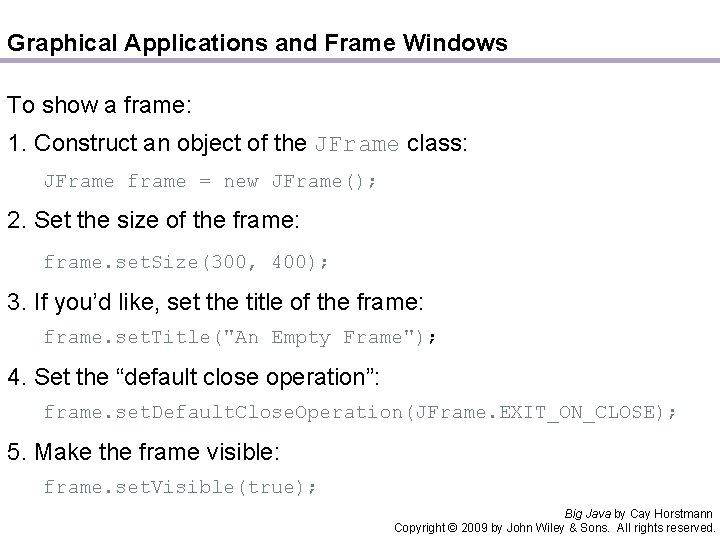 Graphical Applications and Frame Windows

To show a frame:

1. Construct an object of the JFrame class:

JFrame frame = new JFrame();

2. Set the size of the frame:

frame.setSize(300, 400);

3. If you'd like, set the title of the frame:

frame.setTitle("An Empty Frame");

4. Set the "default close operation":

frame.setDefaultCloseOperation(JFrame.EXIT_ON_CLOSE);

5. Make the frame visible:

frame.setVisible(true);

Big Java by Cay Horstmann
Copyright © 2009 by John Wiley & Sons. All rights reserved.